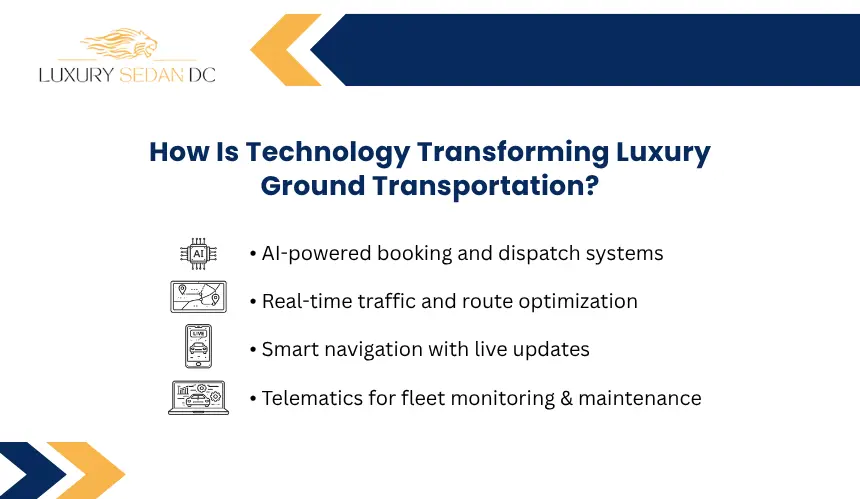 LUXURY SEDAN DC

How Is Technology Transforming Luxury Ground Transportation?

AI

• AI-powered booking and dispatch systems

• Real-time traffic and route optimization

LIVE

• Smart navigation with live updates

• Telematics for fleet monitoring & maintenance